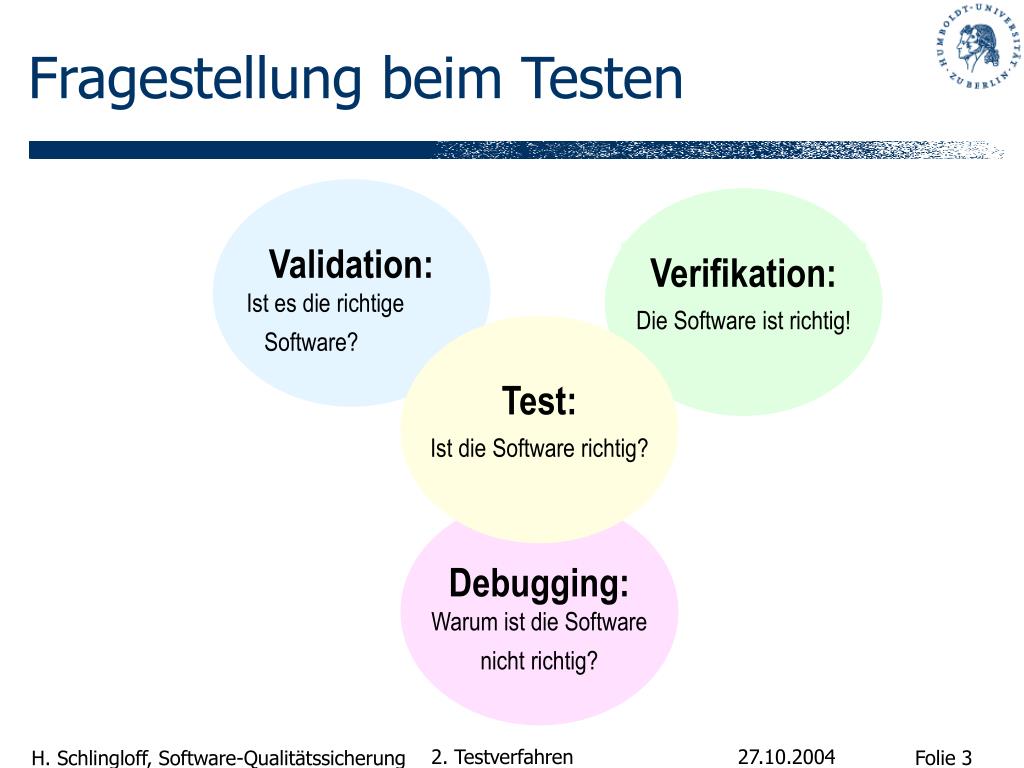 Fragestellung beim Testen

HUMBOLDT-UNIVERSITÄT ZU BERLIN

Validation:
Ist es die richtige Software?

Verifikation:
Die Software ist richtig!

Test:
Ist die Software richtig?

Debugging:
Warum ist die Software nicht richtig?

H. Schlingloff, Software-Qualitätssicherung 2. Testverfahren 27.10.2004 Folie 3